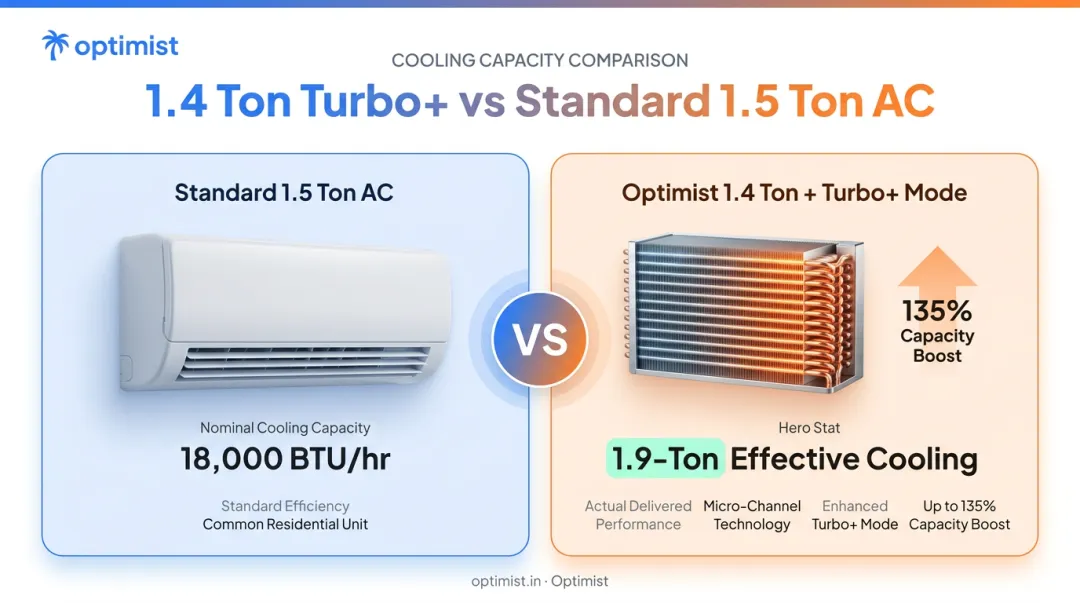 optimist

COOLING CAPACITY COMPARISON

1.4 Ton Turbo+ vs Standard 1.5 Ton AC

Standard 1.5 Ton AC

Nominal Cooling Capacity

18,000 BTU/hr

Standard Efficiency
Common Residential Unit

VS

Optimist 1.4 Ton + Turbo+ Mode

135%
Capacity
Boost

Hero Stat

1.9-Ton Effective Cooling

Actual Delivered Performance

Micro-Channel Technology

Enhanced Turbo+ Mode

Up to 135% Capacity Boost

optimist.in · Optimist